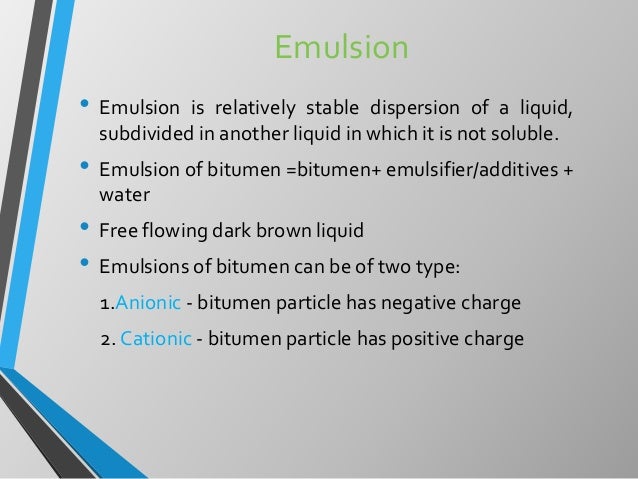 Emulsion

• Emulsion is relatively stable dispersion of a liquid, subdivided in another liquid in which it is not soluble.

• Emulsion of bitumen =bitumen+ emulsifier/additives + water

• Free flowing dark brown liquid

• Emulsions of bitumen can be of two type:

1.Anionic - bitumen particle has negative charge

2. Cationic - bitumen particle has positive charge